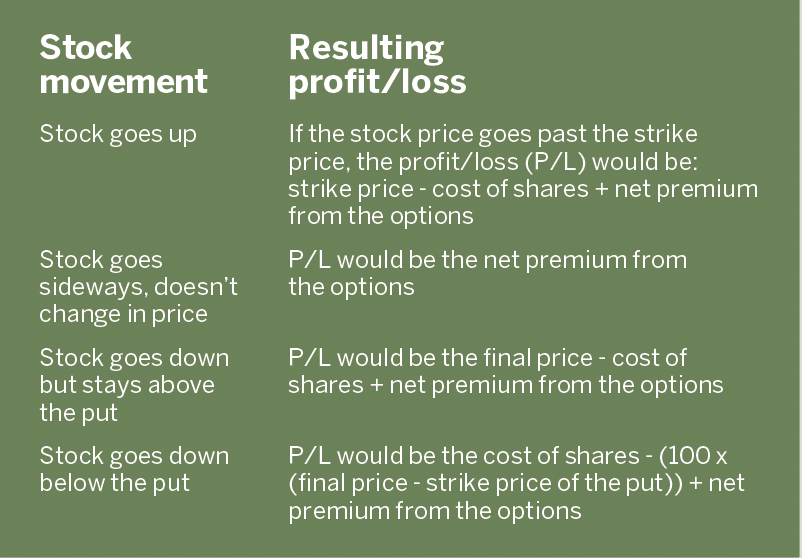 | Stock movement | Resulting profit/loss |
|---|---|
| Stock goes up | If the stock price goes past the strike price, the profit/loss (P/L) would be: strike price - cost of shares + net premium from the options |
| Stock goes sideways, doesn't change in price | P/L would be the net premium from the options |
| Stock goes down but stays above the put | P/L would be the final price - cost of shares + net premium from the options |
| Stock goes down below the put | P/L would be the cost of shares - (100 x (final price - strike price of the put)) + net premium from the options |